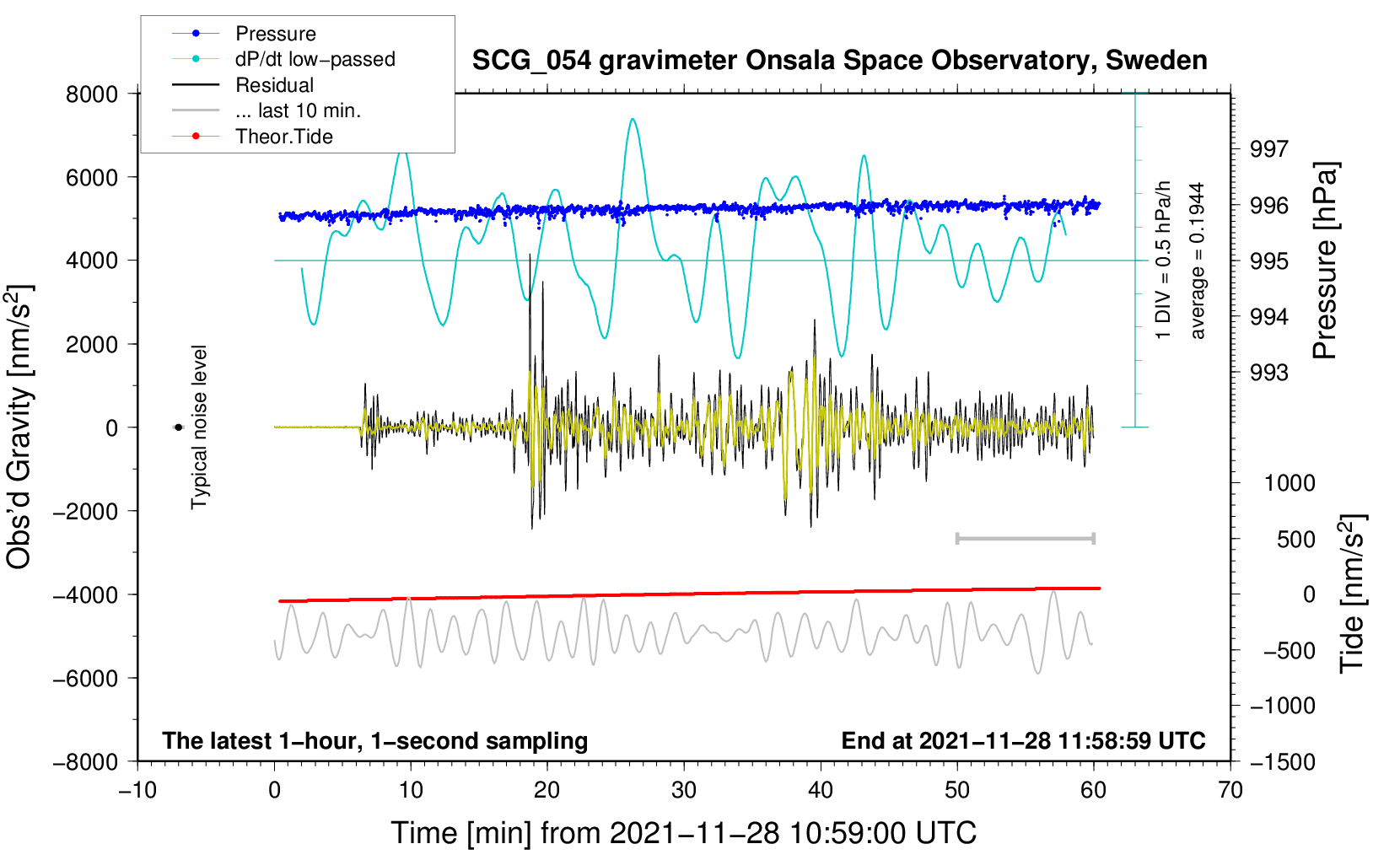 Pressure
dP/dt low−passed
Residual
... last 10 min.
Theor.Tide

SCG_054 gravimeter Onsala Space Observatory, Sweden

8000
6000
4000
2000
0
−2000
−4000
−6000
−8000

Obs'd Gravity [nm/s$^2$]

Typical noise level

1 DIV = 0.5 hPa/h
average = 0.1944

997
996
995
994
993

Pressure [hPa]

1000
500
0
−500
−1000
−1500

Tide [nm/s$^2$]

The latest 1−hour, 1−second sampling
End at 2021−11−28 11:58:59 UTC

−10
0
10
20
30
40
50
60
70

Time [min] from 2021−11−28 10:59:00 UTC